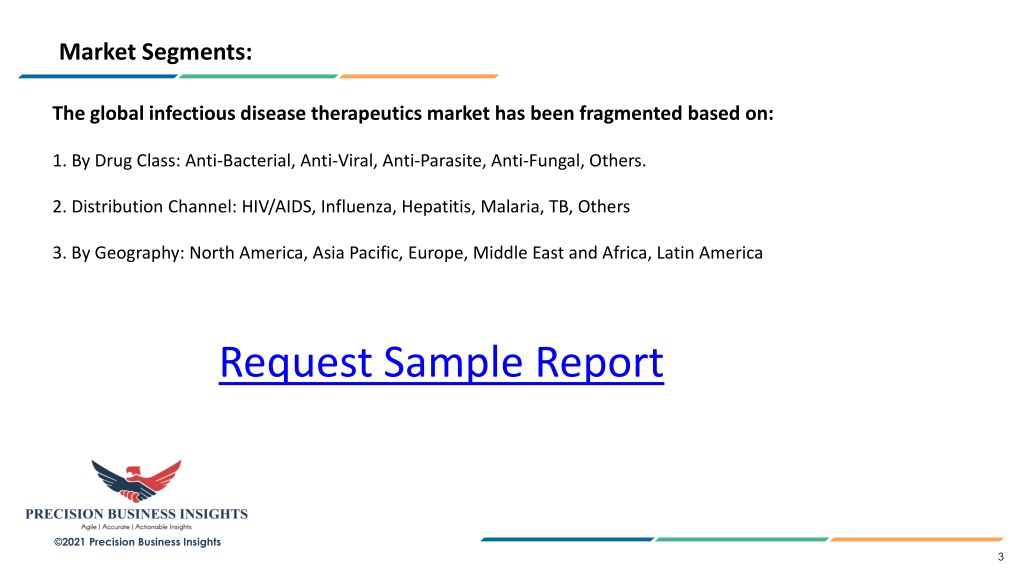 Market Segments:

The global infectious disease therapeutics market has been fragmented based on:

1. By Drug Class: Anti-Bacterial, Anti-Viral, Anti-Parasite, Anti-Fungal, Others.

2. Distribution Channel: HIV/AIDS, Influenza, Hepatitis, Malaria, TB, Others

3. By Geography: North America, Asia Pacific, Europe, Middle East and Africa, Latin America

Request Sample Report

PRECISION BUSINESS INSIGHTS
Agile | Accurate | Actionable Insights
©2021 Precision Business Insights

3